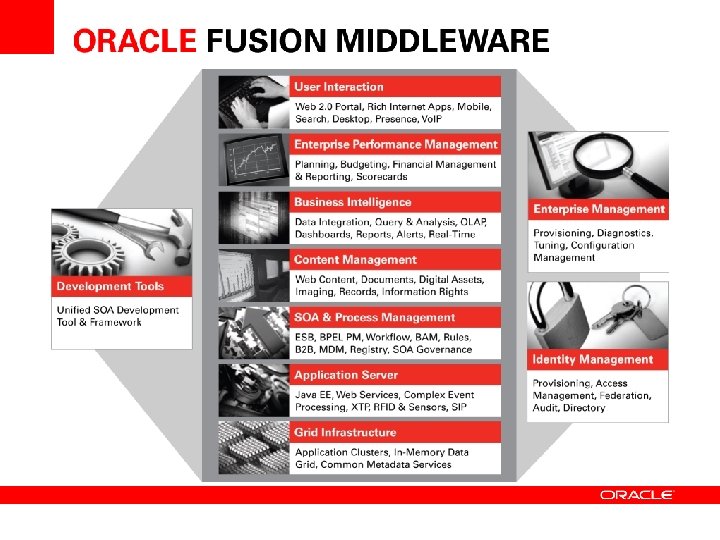 ORACLE FUSION MIDDLEWARE

Development Tools

Unified SOA Development Tool & Framework

User Interaction

Web 2.0 Portal, Rich Internet Apps, Mobile, Search, Desktop, Presence, VoIP

Enterprise Performance Management

Planning, Budgeting, Financial Management & Reporting, Scorecards

Business Intelligence

Data Integration, Query & Analysis, OLAP, Dashboards, Reports, Alerts, Real-Time

Content Management

Web Content, Documents, Digital Assets, Imaging, Records, Information Rights

SOA & Process Management

ESB, BPEL PM, Workflow, BAM, Rules, B2B, MDM, Registry, SOA Governance

Application Server

Java EE, Web Services, Complex Event Processing, XTP, RFID & Sensors, SIP

Grid Infrastructure

Application Clusters, In-Memory Data Grid, Common Metadata Services

Enterprise Management

Provisioning, Diagnostics, Tuning, Configuration Management

Identity Management

Provisioning, Access Management, Federation, Audit, Directory

ORACLE